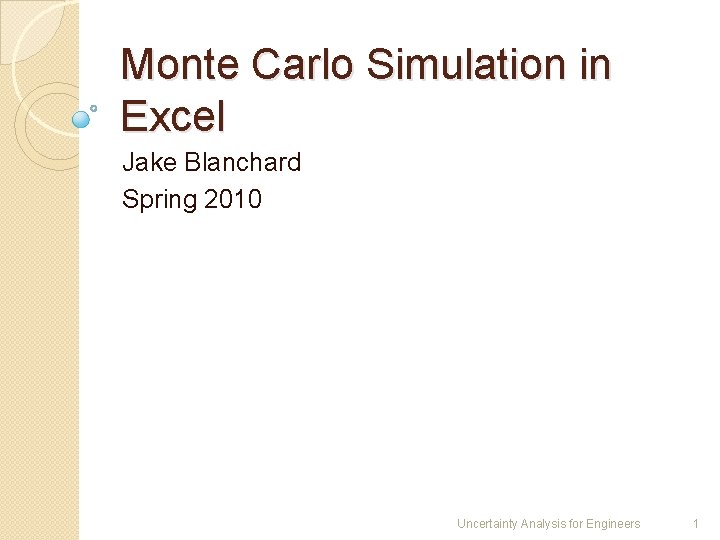 Monte Carlo Simulation in Excel

Jake Blanchard
Spring 2010

Uncertainty Analysis for Engineers 1